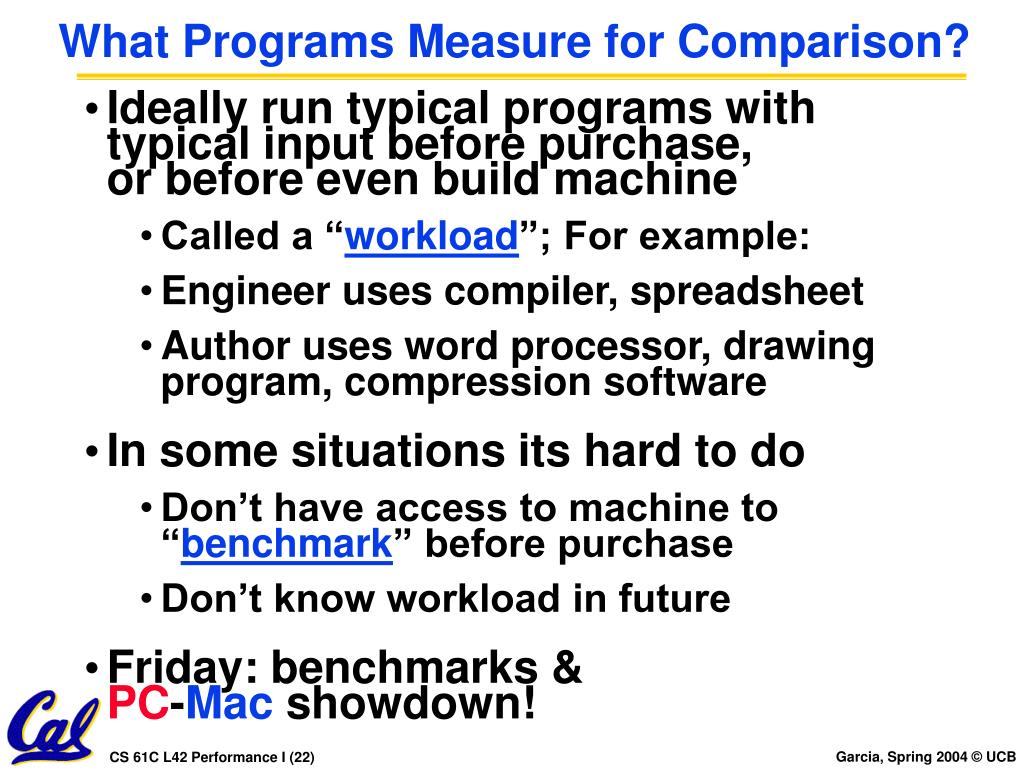 What Programs Measure for Comparison?

• Ideally run typical programs with typical input before purchase, or before even build machine

• Called a “workload”; For example:

• Engineer uses compiler, spreadsheet

• Author uses word processor, drawing program, compression software

• In some situations its hard to do

• Don’t have access to machine to “benchmark” before purchase

• Don’t know workload in future

• Friday: benchmarks & PC-Mac showdown!

Cal

CS 61C L42 Performance I (22)

Garcia, Spring 2004 © UCB